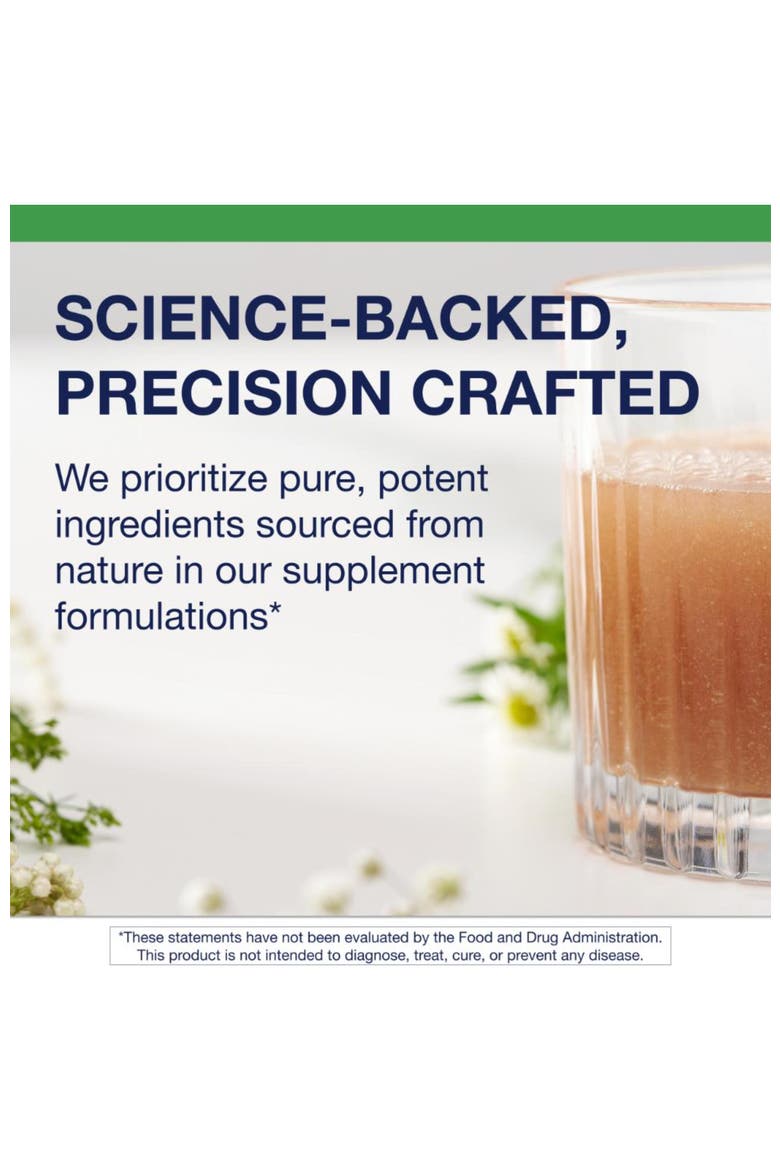 SCIENCE-BACKED, PRECISION CRAFTED

We prioritize pure, potent ingredients sourced from nature in our supplement formulations*

*These statements have not been evaluated by the Food and Drug Administration. This product is not intended to diagnose, treat, cure, or prevent any disease.